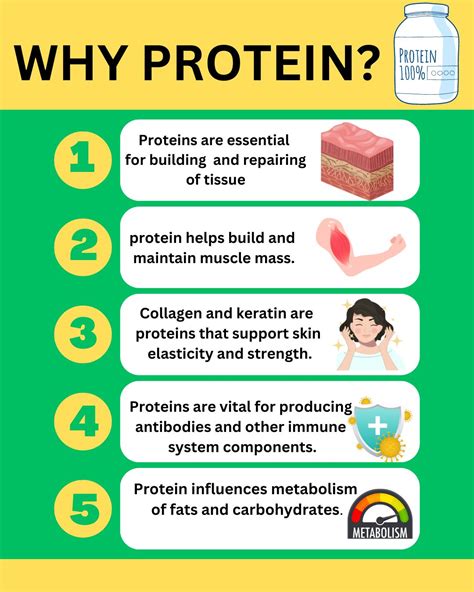 WHY PROTEIN?

PROTEIN 100%

1
Proteins are essential for building and repairing of tissue

2
protein helps build and maintain muscle mass.

3
Collagen and keratin are proteins that support skin elasticity and strength.

4
Proteins are vital for producing antibodies and other immune system components.

5
Protein influences metabolism of fats and carbohydrates.

METABOLISM